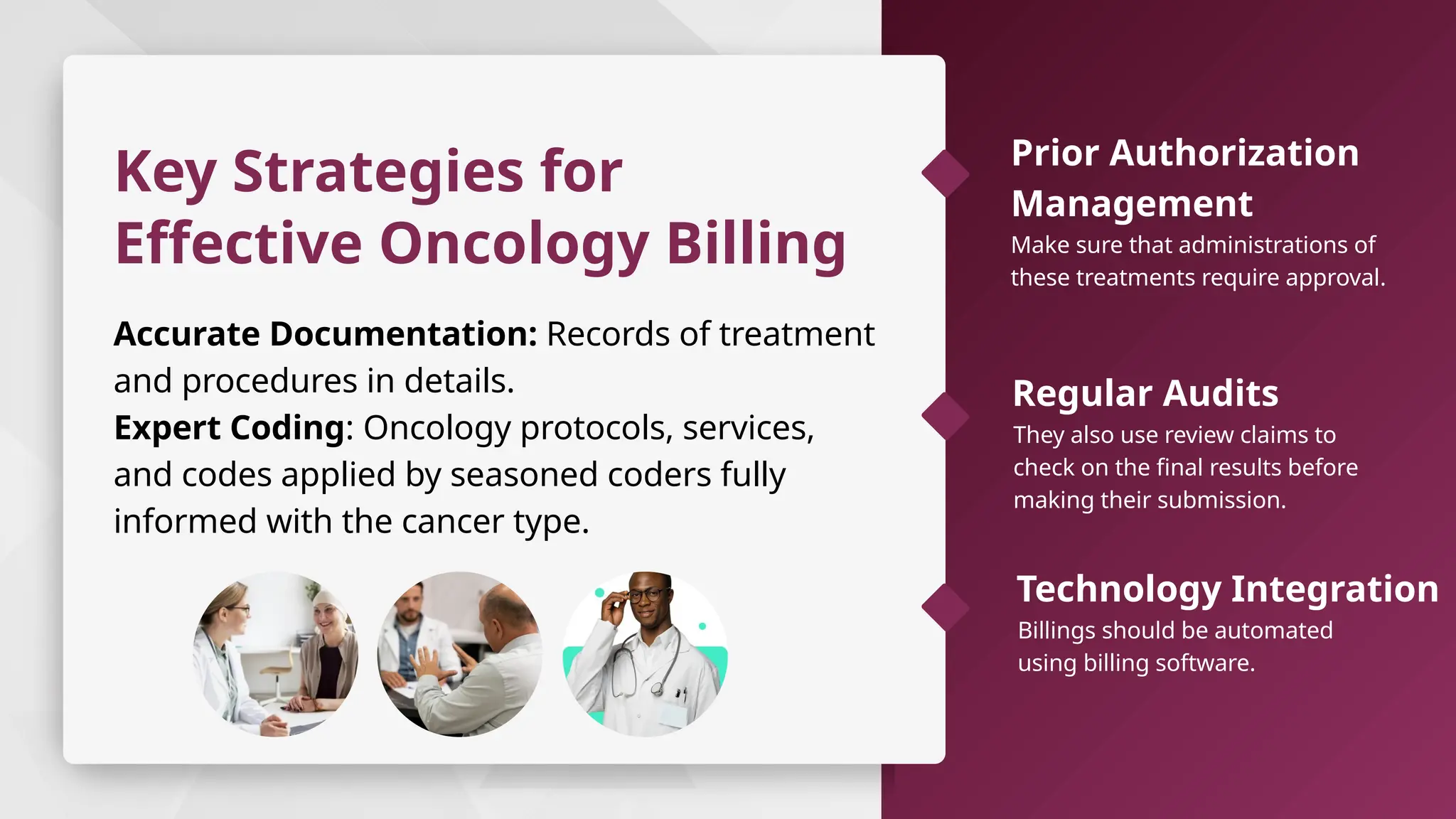 Key Strategies for Effective Oncology Billing

Accurate Documentation: Records of treatment and procedures in details.
Expert Coding: Oncology protocols, services, and codes applied by seasoned coders fully informed with the cancer type.

Prior Authorization Management
Make sure that administrations of these treatments require approval.

Regular Audits
They also use review claims to check on the final results before making their submission.

Technology Integration
Billings should be automated using billing software.